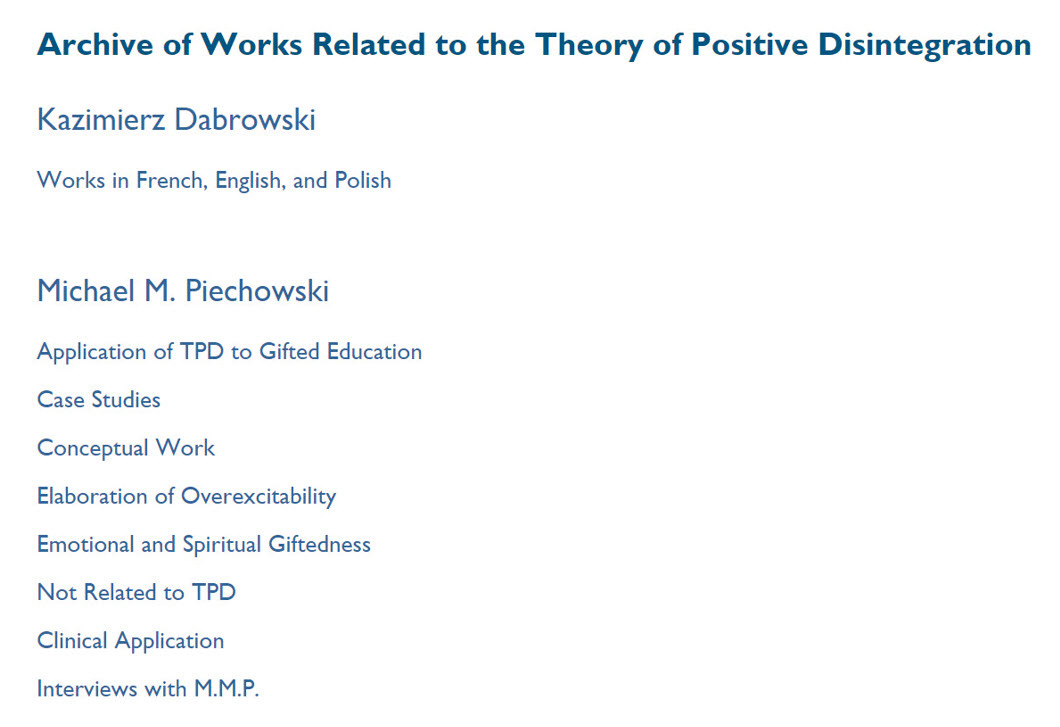 Archive of Works Related to the Theory of Positive Disintegration

Kazimierz Dabrowski

Works in French, English, and Polish

Michael M. Piechowski

Application of TPD to Gifted Education

Case Studies

Conceptual Work

Elaboration of Overexcitability

Emotional and Spiritual Giftedness

Not Related to TPD

Clinical Application

Interviews with M.M.P.